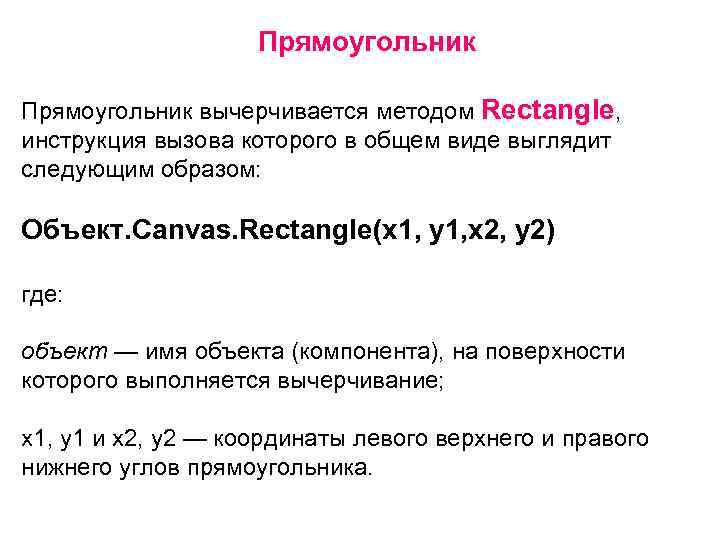 Прямоугольник

Прямоугольник вычерчивается методом Rectangle, инструкция вызова которого в общем виде выглядит следующим образом:

Объект.Canvas.Rectangle(x1, y1,x2, y2)

где:

объект — имя объекта (компонента), на поверхности которого выполняется вычерчивание;

x1, y1 и x2, y2 — координаты левого верхнего и правого нижнего углов прямоугольника.